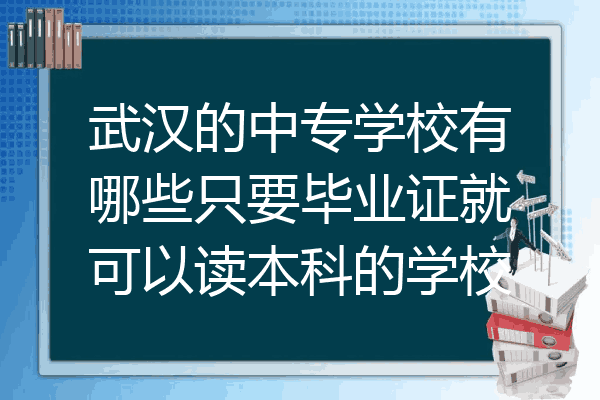 武汉的中专学校有哪些只要毕业证就可以读本科的学校